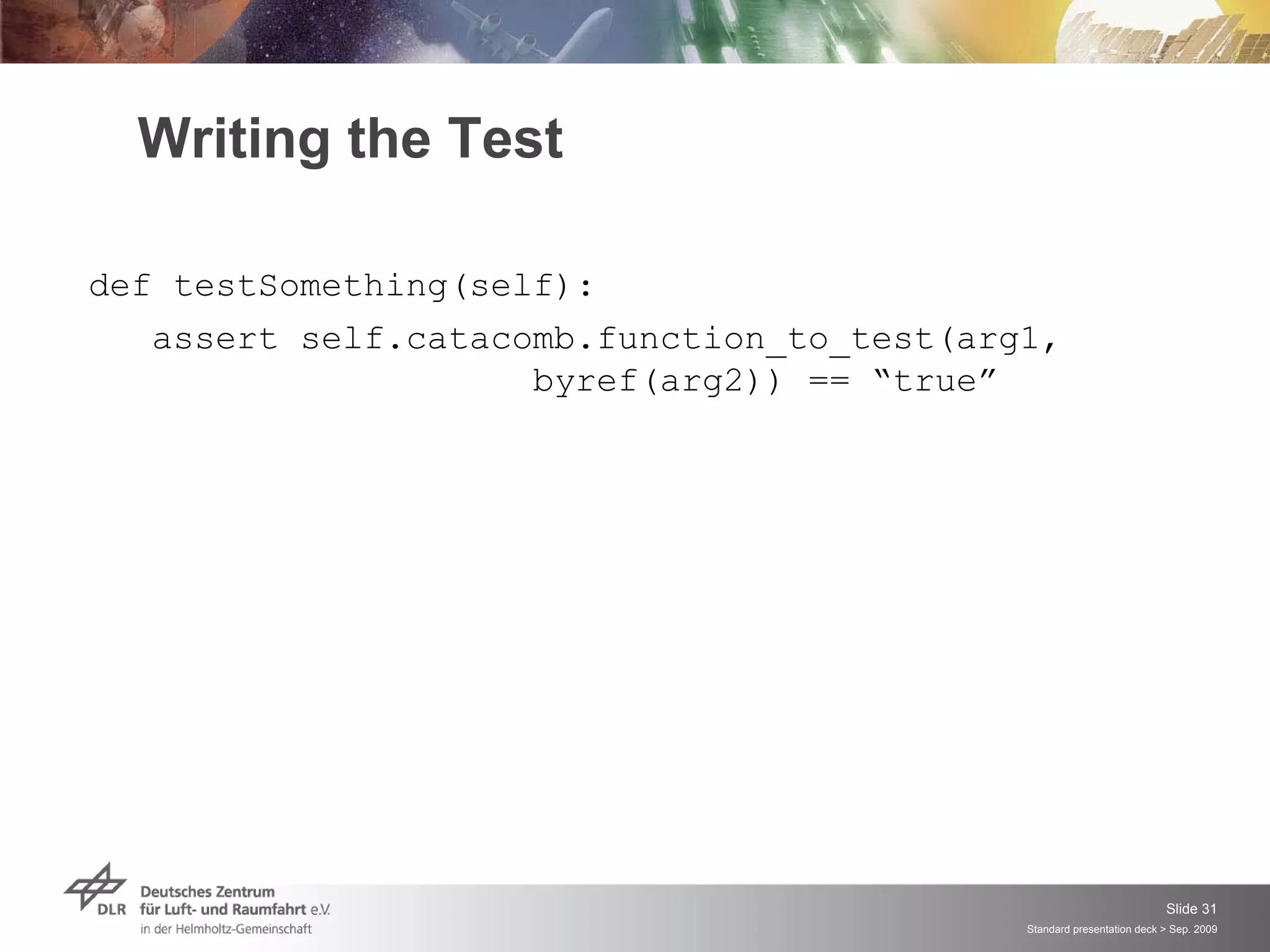 Writing the Test

def testSomething(self):
    assert self.catacomb.function_to_test(arg1,
                        byref(arg2)) == “true”

DLR Deutsches Zentrum für Luft- und Raumfahrt e.V. in der Helmholtz-Gemeinschaft

Slide 31
Standard presentation deck > Sep. 2009